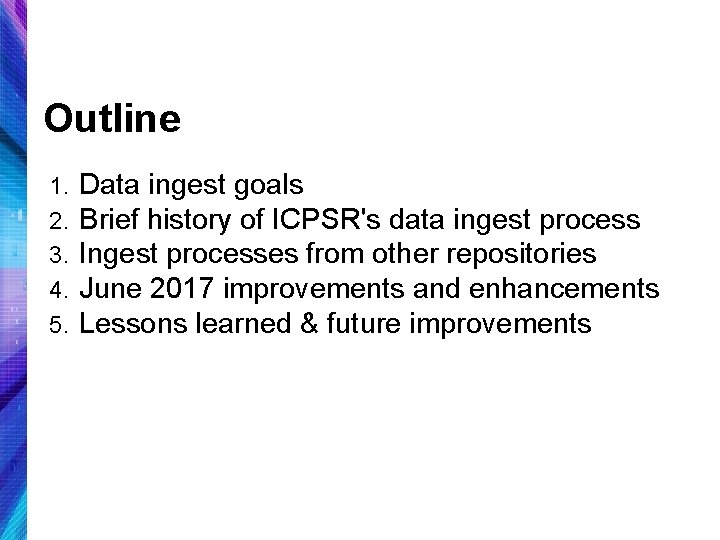 Outline

1. Data ingest goals
2. Brief history of ICPSR's data ingest process
3. Ingest processes from other repositories
4. June 2017 improvements and enhancements
5. Lessons learned & future improvements